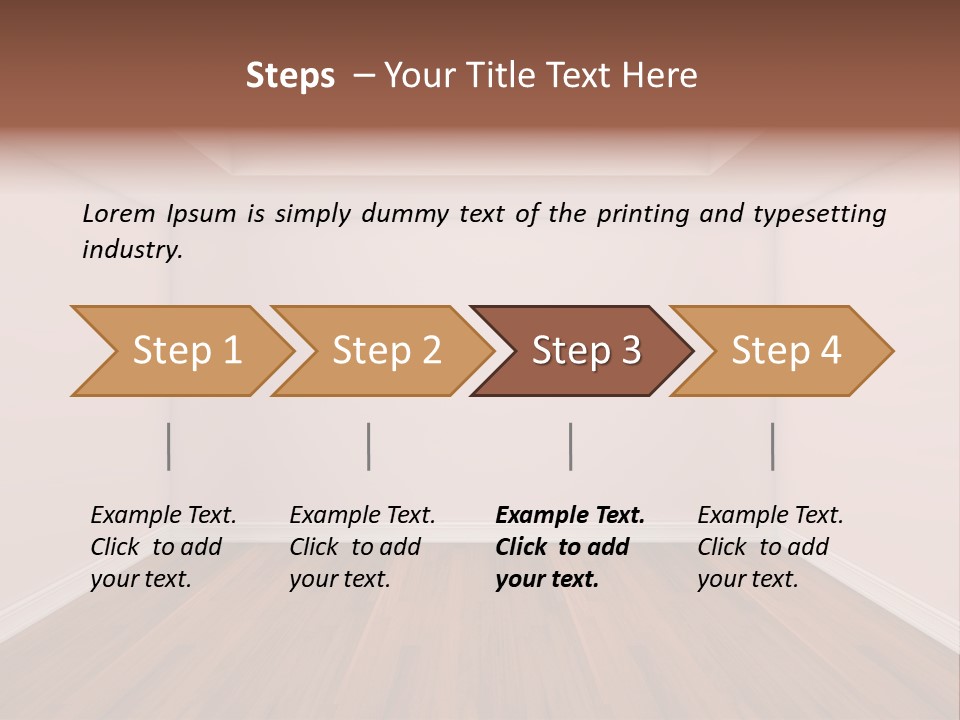 Steps – Your Title Text Here

Lorem Ipsum is simply dummy text of the printing and typesetting industry.

Step 1

Step 2

Step 3

Step 4

Example Text. Click to add your text.

Example Text. Click to add your text.

Example Text. Click to add your text.

Example Text. Click to add your text.